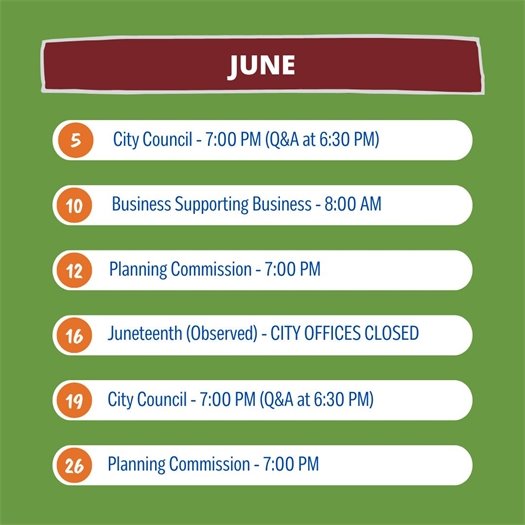 JUNE

5 City Council - 7:00 PM (Q&A at 6:30 PM)

10 Business Supporting Business - 8:00 AM

12 Planning Commission - 7:00 PM

16 Juneteenth (Observed) - CITY OFFICES CLOSED

19 City Council - 7:00 PM (Q&A at 6:30 PM)

26 Planning Commission - 7:00 PM